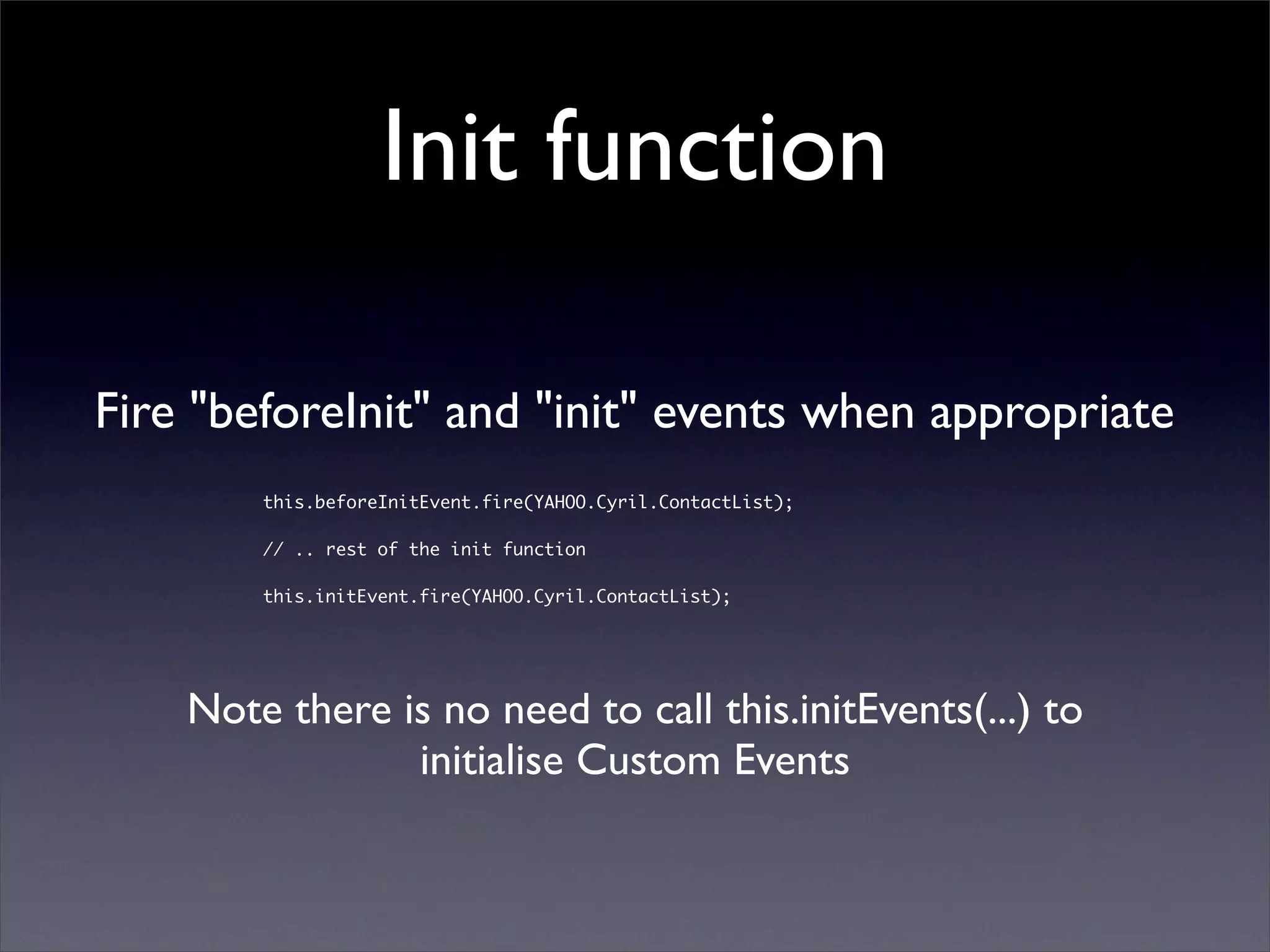 Init function

Fire "beforeInit" and "init" events when appropriate

this.beforeInitEvent.fire(YAHOO.Cyril.ContactList);

// .. rest of the init function

this.initEvent.fire(YAHOO.Cyril.ContactList);

Note there is no need to call this.initEvents(...) to initialise Custom Events